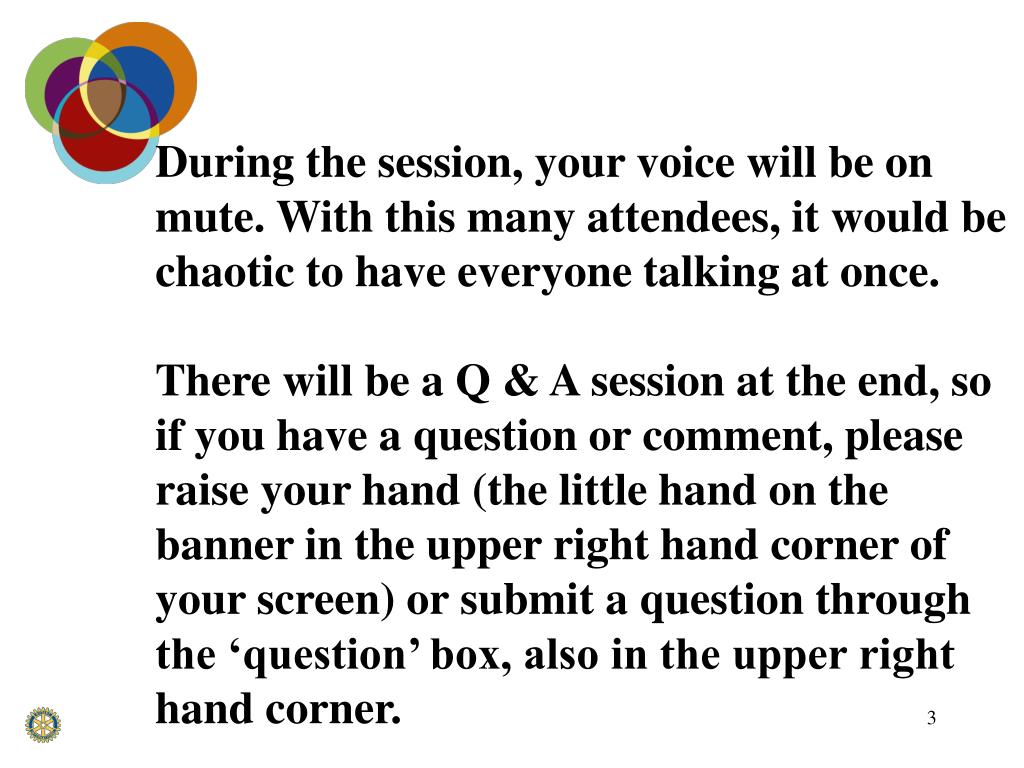 During the session, your voice will be on mute. With this many attendees, it would be chaotic to have everyone talking at once.

There will be a Q & A session at the end, so if you have a question or comment, please raise your hand (the little hand on the banner in the upper right hand corner of your screen) or submit a question through the ‘question’ box, also in the upper right hand corner.

3